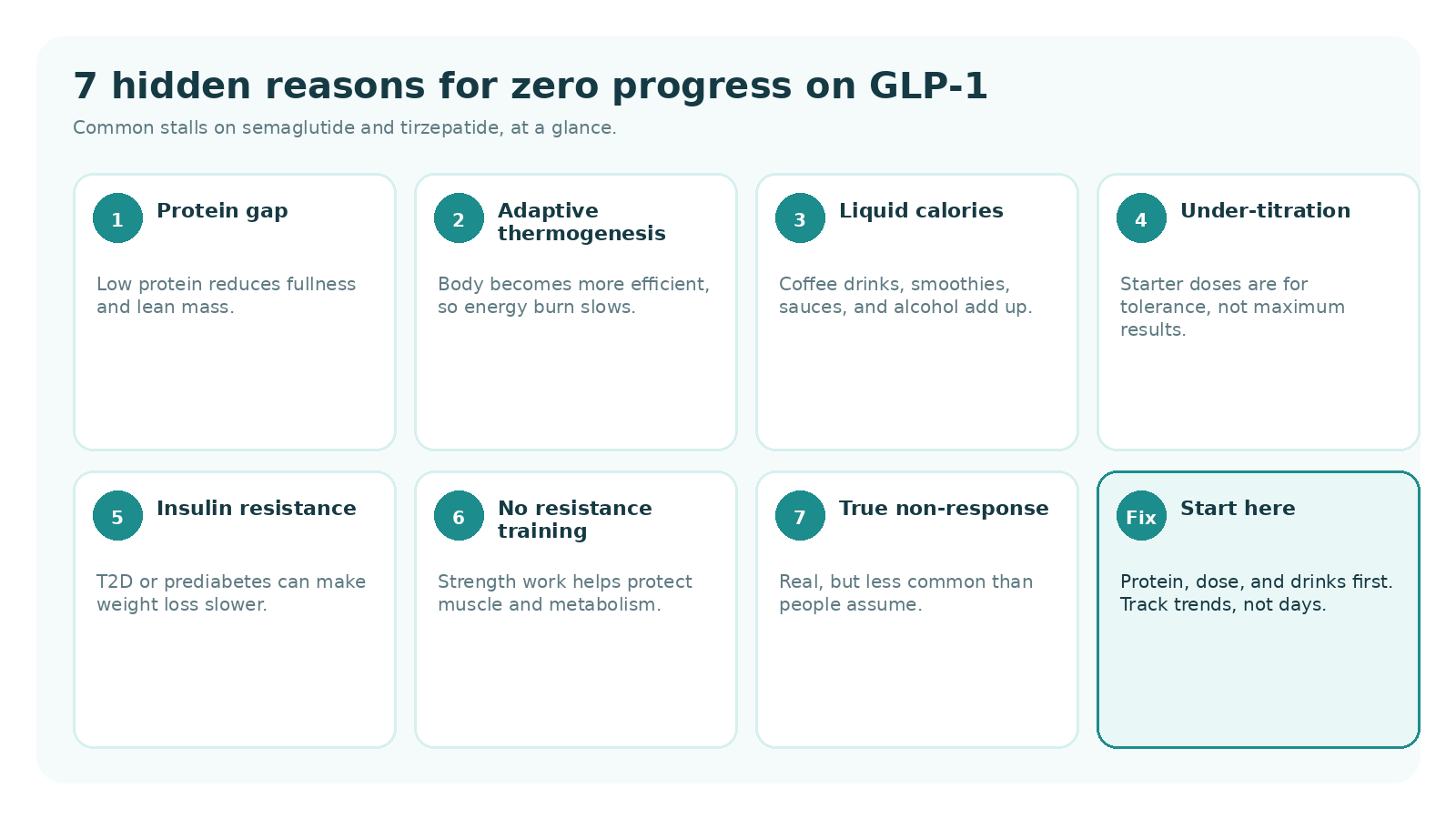 7 hidden reasons for zero progress on GLP-1

Common stalls on semaglutide and tirzepatide, at a glance.

1 Protein gap

Low protein reduces fullness and lean mass.

2 Adaptive thermogenesis

Body becomes more efficient, so energy burn slows.

3 Liquid calories

Coffee drinks, smoothies, sauces, and alcohol add up.

4 Under-titration

Starter doses are for tolerance, not maximum results.

5 Insulin resistance

T2D or prediabetes can make weight loss slower.

6 No resistance training

Strength work helps protect muscle and metabolism.

7 True non-response

Real, but less common than people assume.

Fix Start here

Protein, dose, and drinks first. Track trends, not days.